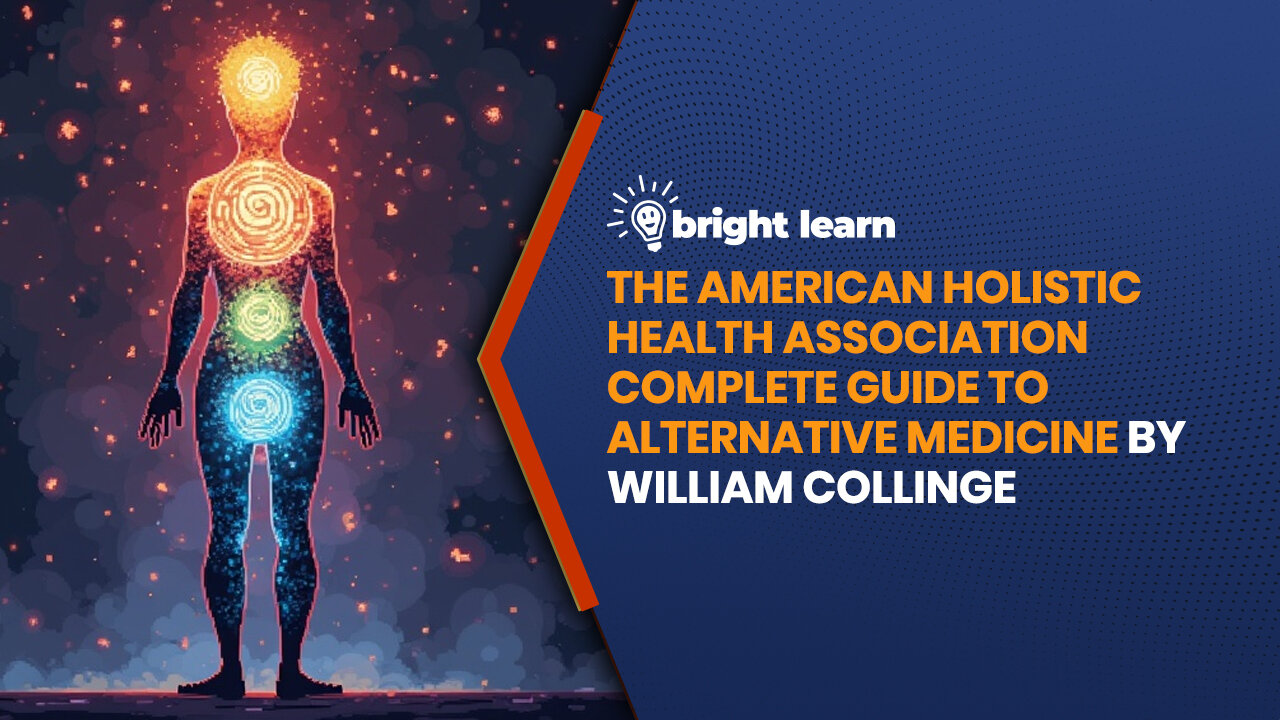 bright learn

THE AMERICAN HOLISTIC HEALTH ASSOCIATION COMPLETE GUIDE TO ALTERNATIVE MEDICINE BY WILLIAM COLLINGE